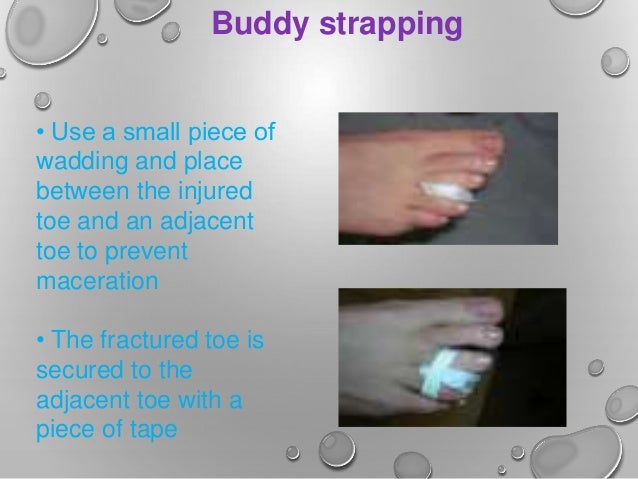 Buddy strapping

• Use a small piece of wadding and place between the injured toe and an adjacent toe to prevent maceration

• The fractured toe is secured to the adjacent toe with a piece of tape